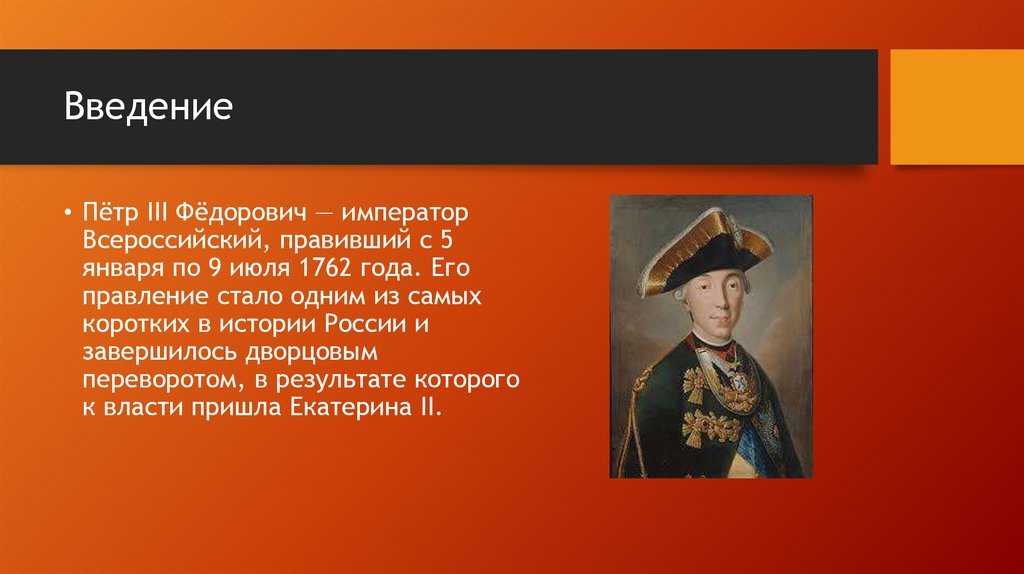 Введение

• Пётр III Фёдорович — император Всероссийский, правивший с 5 января по 9 июля 1762 года. Его правление стало одним из самых коротких в истории России и завершилось дворцовым переворотом, в результате которого к власти пришла Екатерина II.